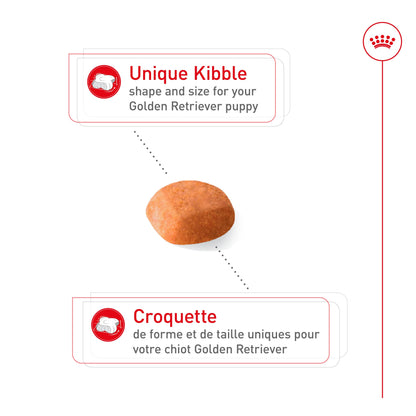 Unique Kibble
shape and size for your Golden Retriever puppy

Croquette
de forme et de taille uniques pour votre chiot Golden Retriever